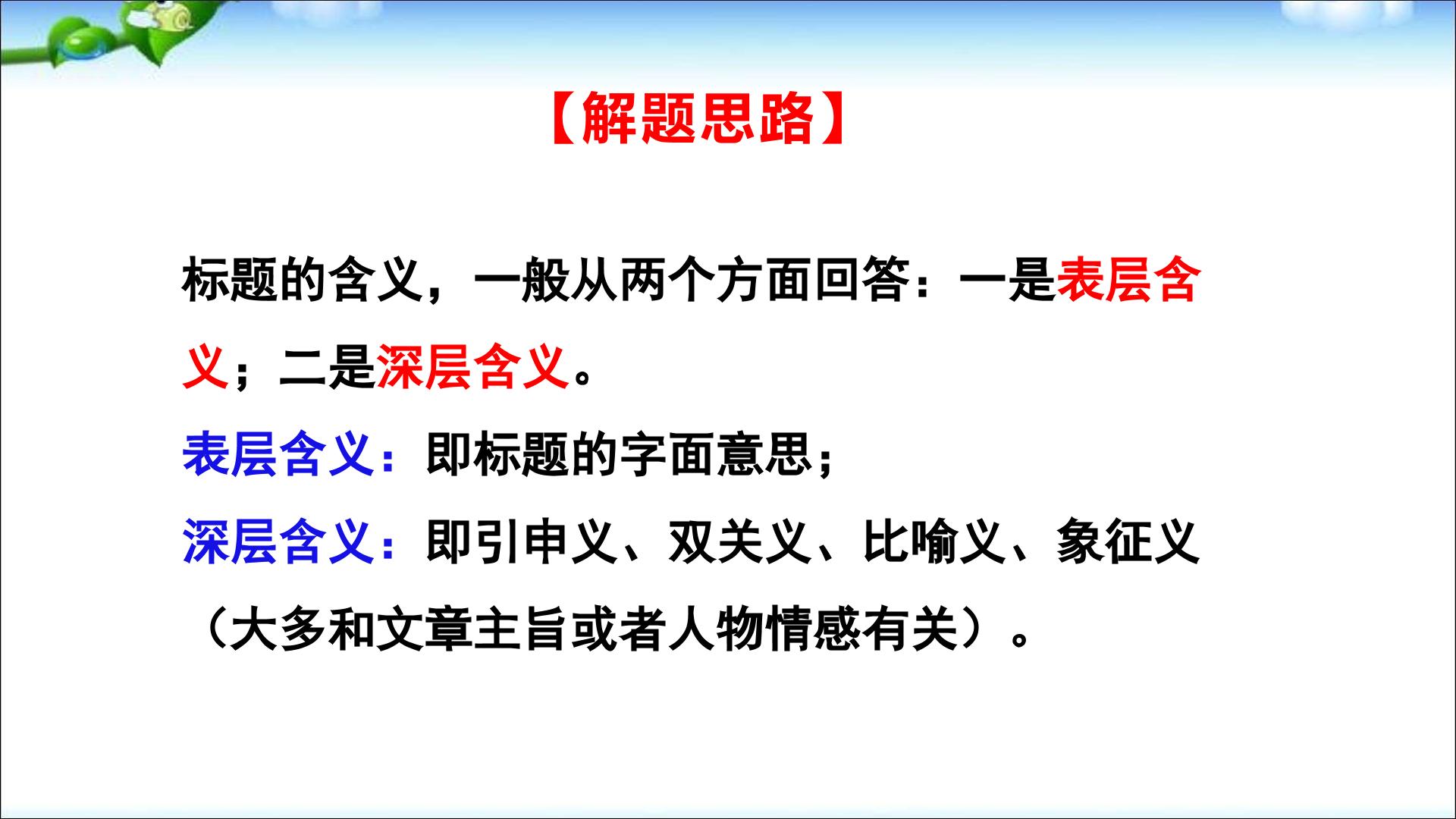 【解题思路】

标题的含义，一般从两个方面回答：一是表层含义；二是深层含义。

表层含义：即标题的字面意思；

深层含义：即引申义、双关义、比喻义、象征义（大多和文章主旨或者人物情感有关）。